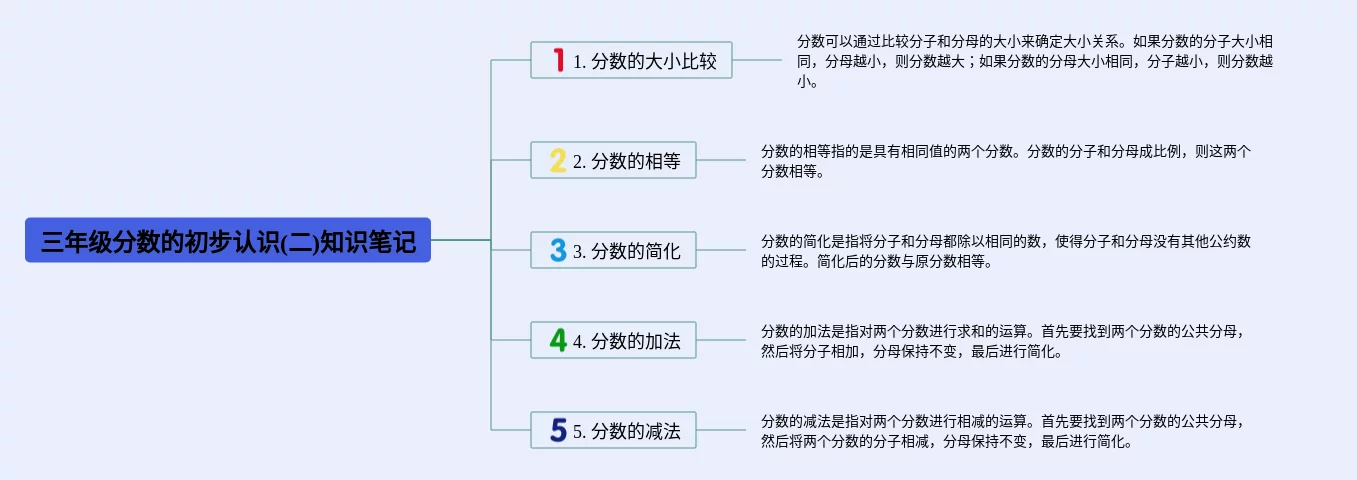 三年级分数的初步认识(二)知识笔记

1 1. 分数的大小比较

分数可以通过比较分子和分母的大小来确定大小关系。如果分数的分子大小相同，分母越小，则分数越大；如果分数的分母大小相同，分子越小，则分数越小。

2 2. 分数的相等

分数的相等指的是具有相同值的两个分数。分数的分子和分母成比例，则这两个分数相等。

3 3. 分数的简化

分数的简化是指将分子和分母都除以相同的数，使得分子和分母没有其他公约数的过程。简化后的分数与原分数相等。

4 4. 分数的加法

分数的加法是指对两个分数进行求和的运算。首先要找到两个分数的公共分母，然后将分子相加，分母保持不变，最后进行简化。

5 5. 分数的减法

分数的减法是指对两个分数进行相减的运算。首先要找到两个分数的公共分母，然后将两个分数的分子相减，分母保持不变，最后进行简化。